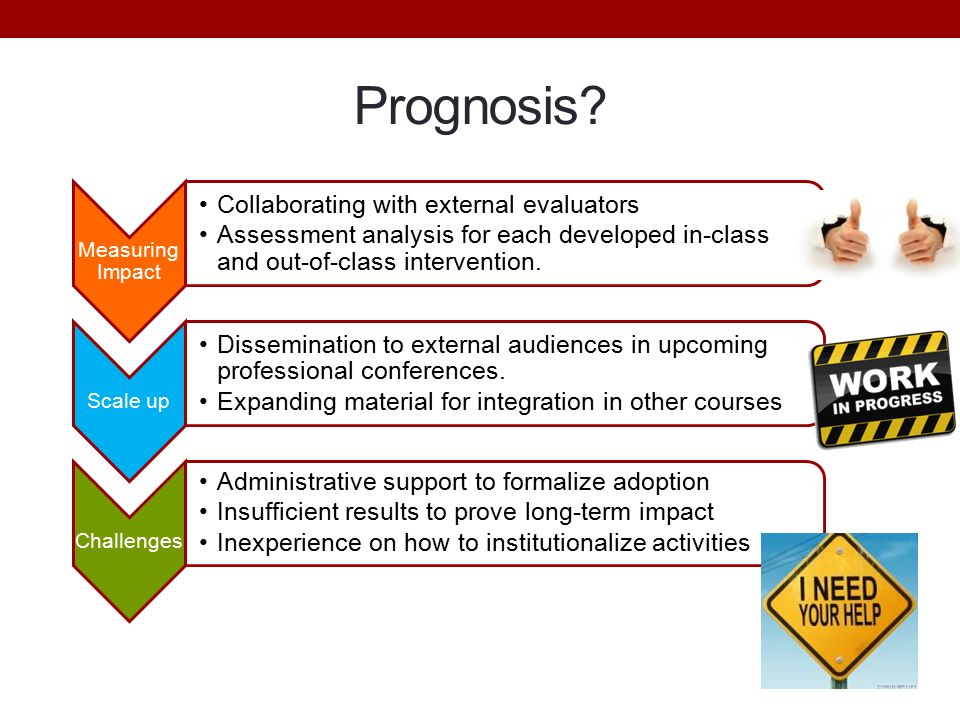 Prognosis?

Measuring Impact

• Collaborating with external evaluators
• Assessment analysis for each developed in-class and out-of-class intervention.

Scale up

• Dissemination to external audiences in upcoming professional conferences.
• Expanding material for integration in other courses

WORK IN PROGRESS

Challenges

• Administrative support to formalize adoption
• Insufficient results to prove long-term impact
• Inexperience on how to institutionalize activities

I NEED YOUR HELP